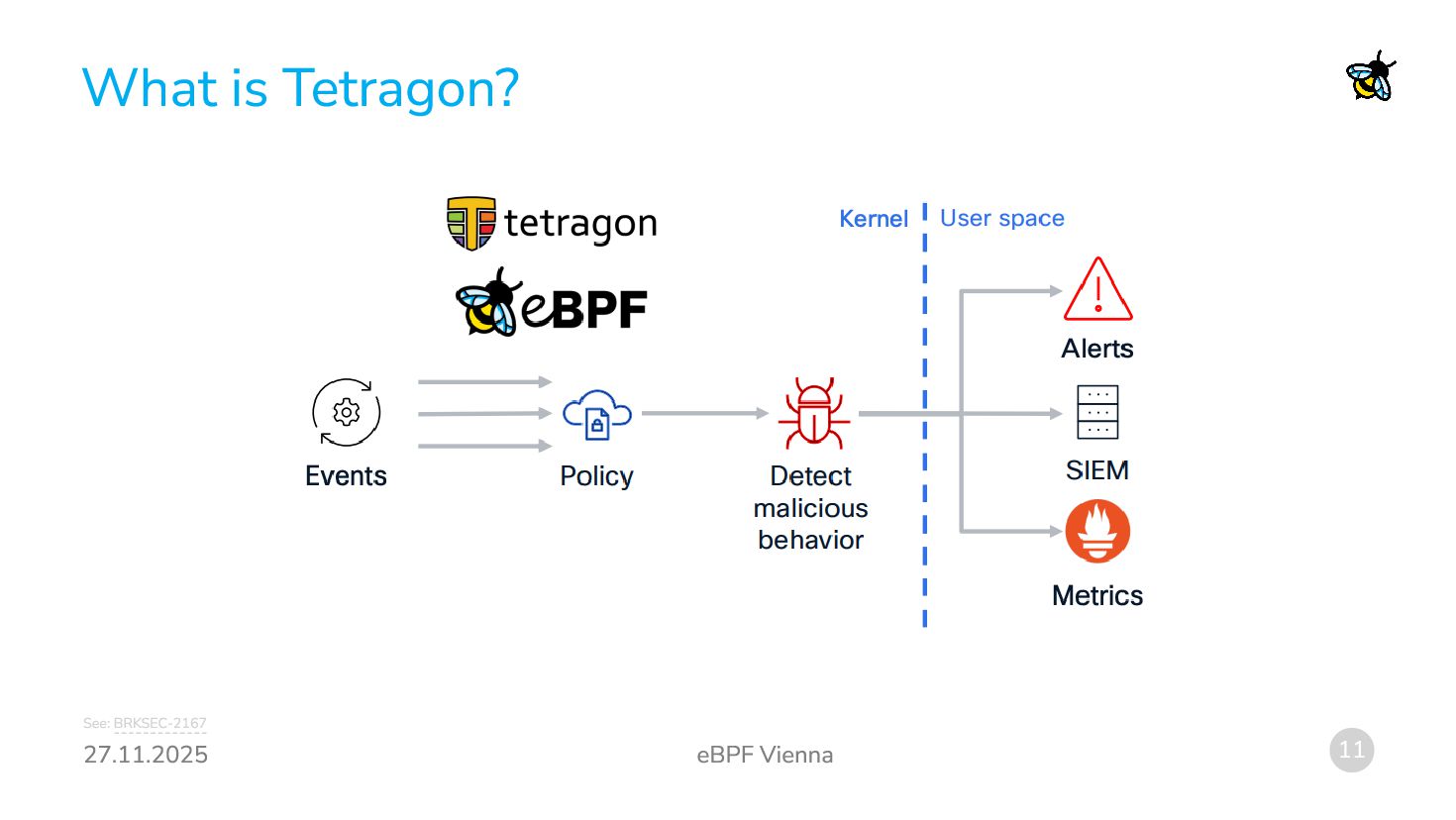 What is Tetragon?

tetragon

eBPF

Kernel

User space

Events

Policy

Detect malicious behavior

Alerts

SIEM

Metrics

See: BRKSEC-2167

27.11.2025

eBPF Vienna

11